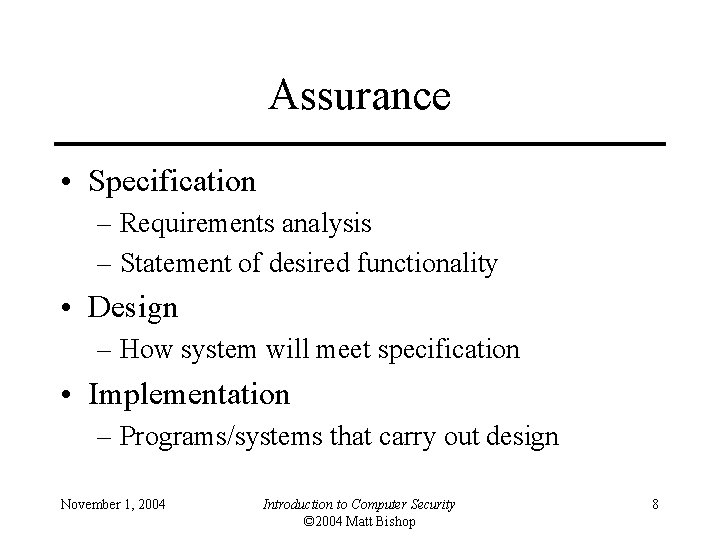 Assurance

• Specification
– Requirements analysis
– Statement of desired functionality
• Design
– How system will meet specification
• Implementation
– Programs/systems that carry out design

November 1, 2004

Introduction to Computer Security
©2004 Matt Bishop

8